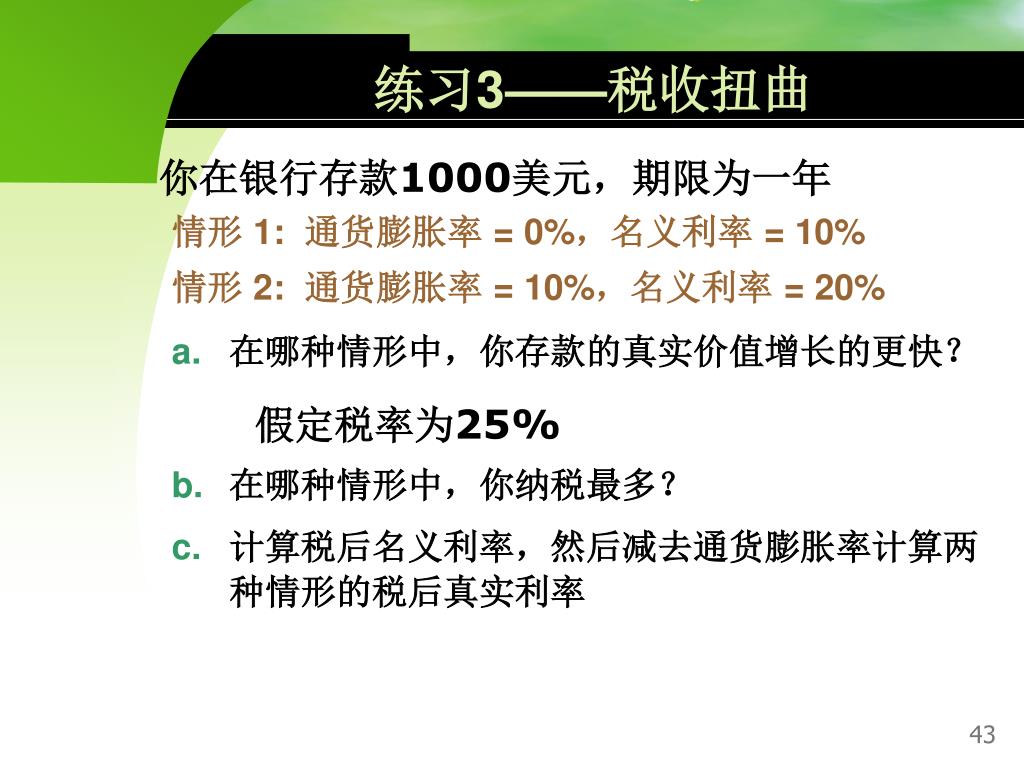 练习3——税收扭曲

你在银行存款1000美元，期限为一年

情形 1:  通货膨胀率 = 0%，名义利率 = 10%

情形 2:  通货膨胀率 = 10%，名义利率 = 20%

a. 在哪种情形中，你存款的真实价值增长的更快？

假定税率为25%

b. 在哪种情形中，你纳税最多？

c. 计算税后名义利率，然后减去通货膨胀率计算两种情形的税后真实利率

43